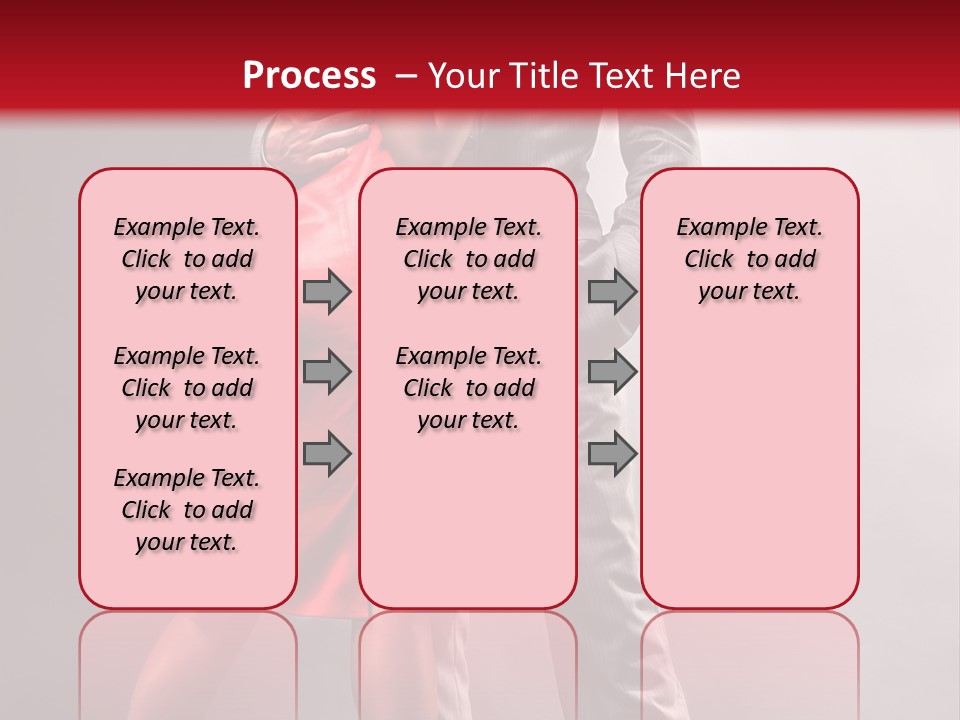 Process – Your Title Text Here

Example Text. Click to add your text.

Example Text. Click to add your text.

Example Text. Click to add your text.

Example Text. Click to add your text.

Example Text. Click to add your text.

Example Text. Click to add your text.